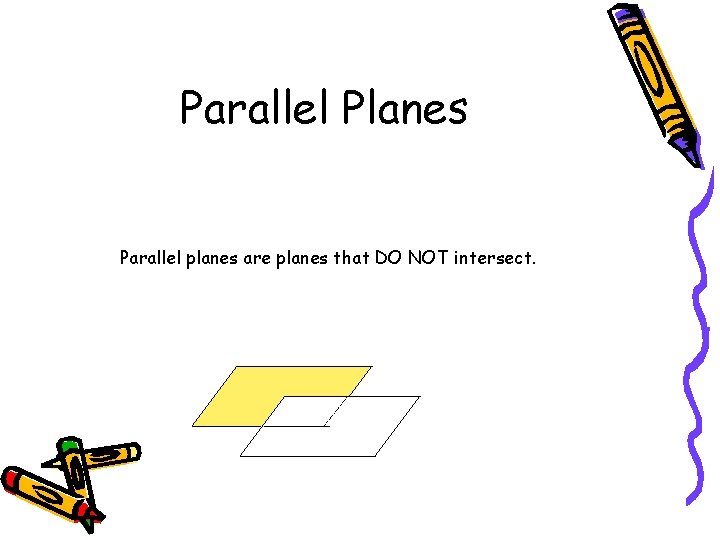 Parallel Planes

Parallel planes are planes that DO NOT intersect.